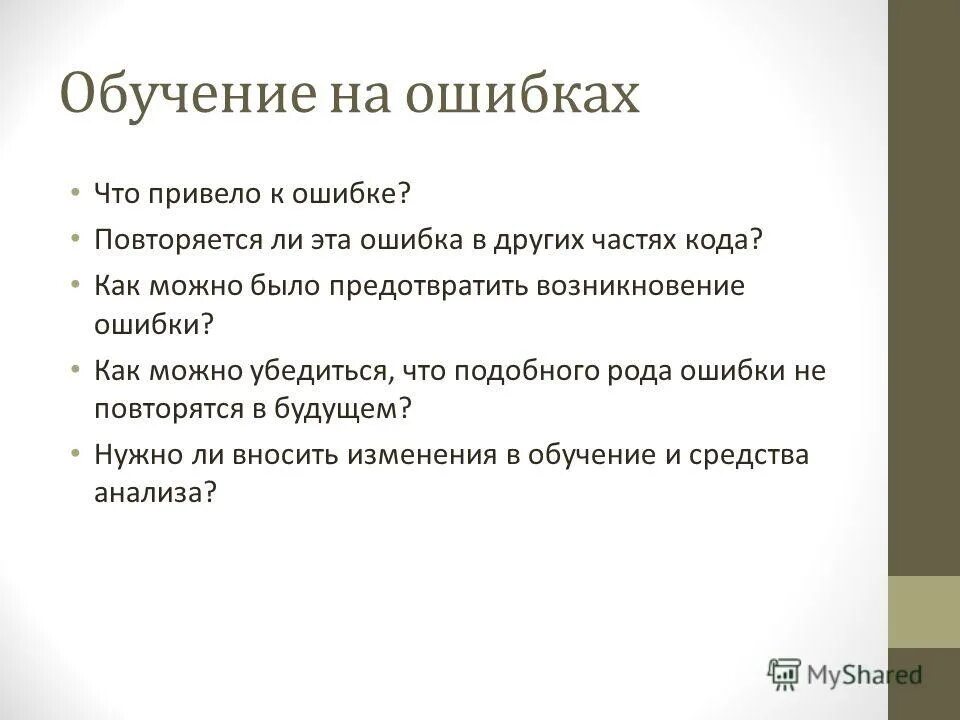 Обучение на ошибках

• Что привело к ошибке?
• Повторяется ли эта ошибка в других частях кода?
• Как можно было предотвратить возникновение ошибки?
• Как можно убедиться, что подобного рода ошибки не повторятся в будущем?
• Нужно ли вносить изменения в обучение и средства анализа?

MyShared